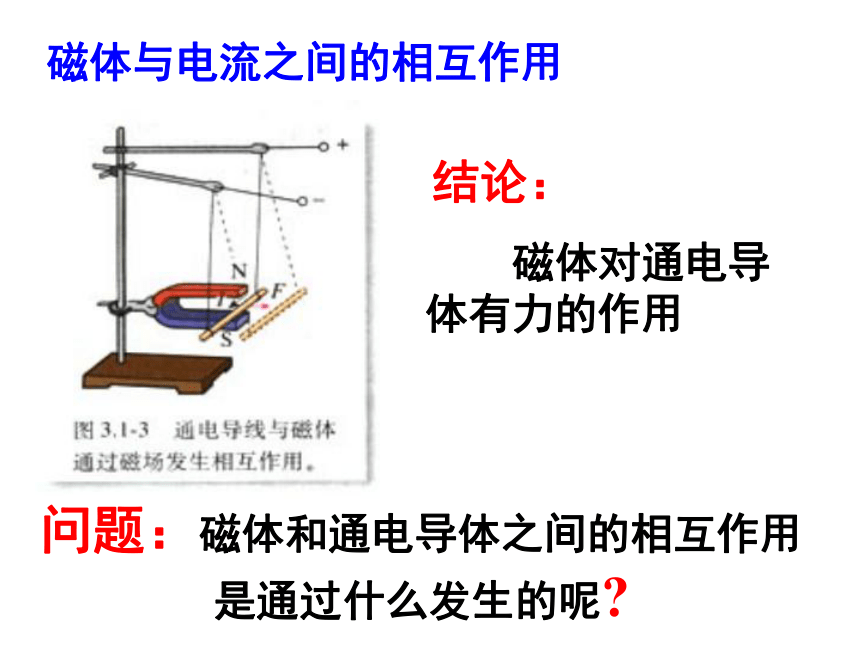 磁体与电流之间的相互作用

+

−

N

I

F

S

图 3.1-3 通电导线与磁体通过磁场发生相互作用。

结论：

磁体对通电导体有力的作用

问题：磁体和通电导体之间的相互作用是通过什么发生的呢？